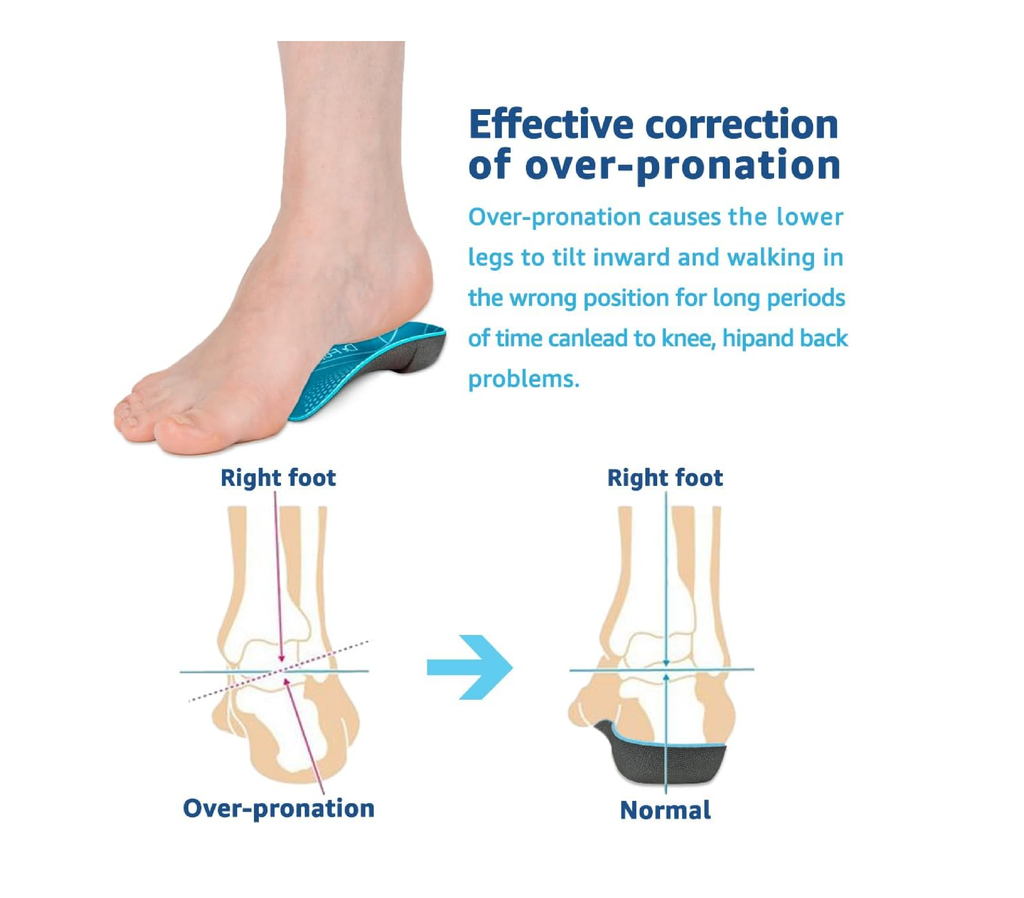 Effective correction of over-pronation

Over-pronation causes the lower legs to tilt inward and walking in the wrong position for long periods of time canlead to knee, hipand back problems.

Right foot

Over-pronation

Right foot

Normal